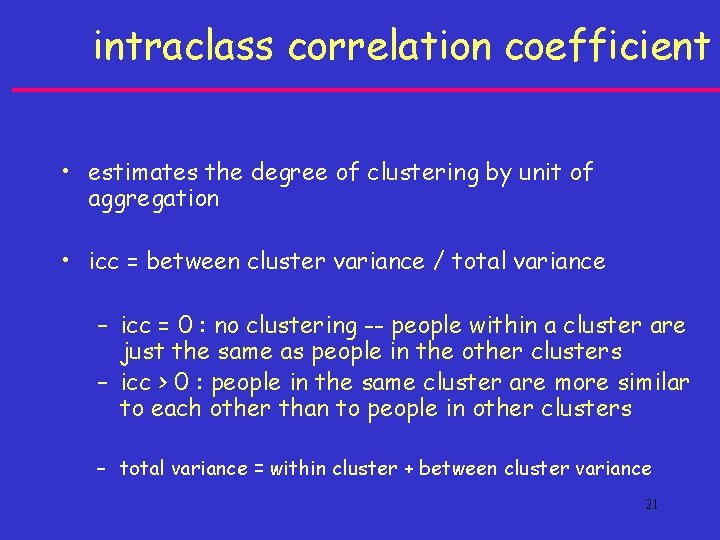 intraclass correlation coefficient

• estimates the degree of clustering by unit of aggregation

• icc = between cluster variance / total variance

– icc = 0 : no clustering -- people within a cluster are just the same as people in the other clusters
– icc > 0 : people in the same cluster are more similar to each other than to people in other clusters

– total variance = within cluster + between cluster variance

21